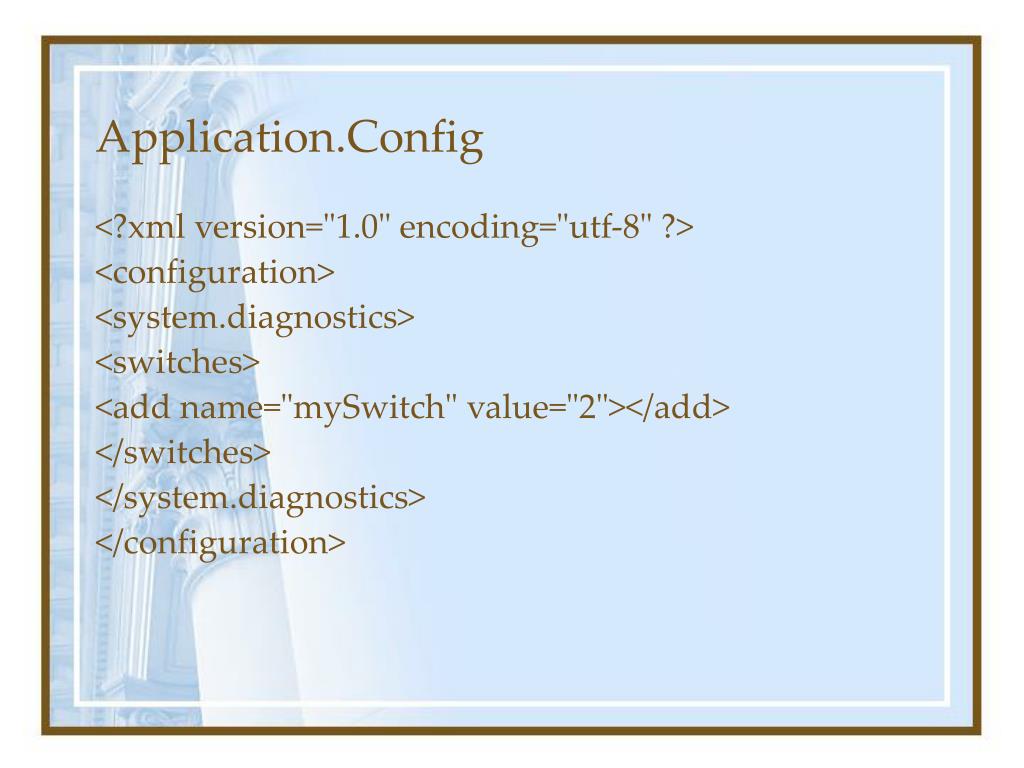 Application.Config

<?xml version="1.0" encoding="utf-8" ?>
<configuration>
<system.diagnostics>
<switches>
<add name="mySwitch" value="2"></add>
</switches>
</system.diagnostics>
</configuration>